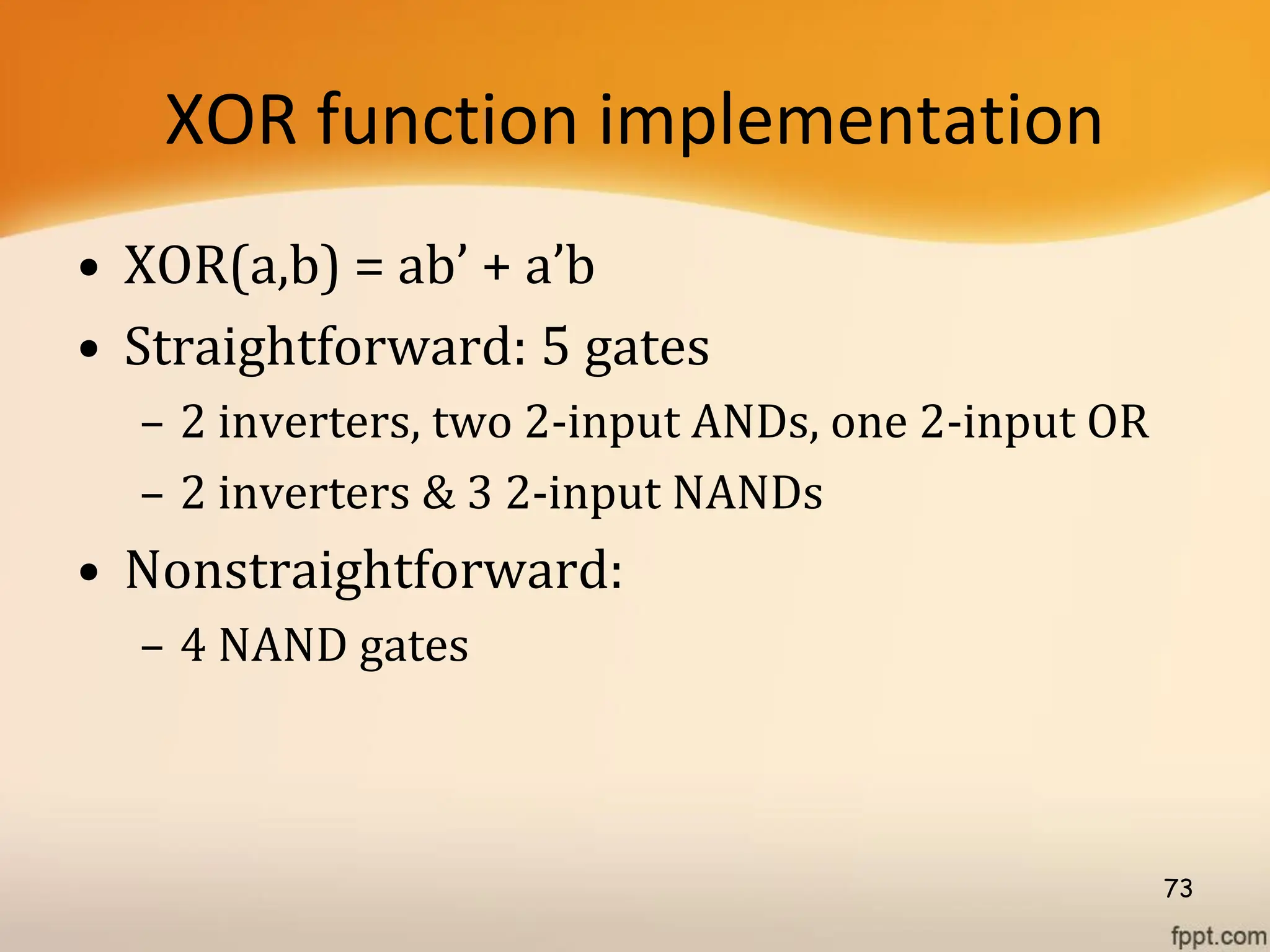 XOR function implementation

• XOR(a,b) = ab’ + a’b
• Straightforward: 5 gates
– 2 inverters, two 2-input ANDs, one 2-input OR
– 2 inverters & 3 2-input NANDs
• Nonstraightforward:
– 4 NAND gates

73

fppt.com